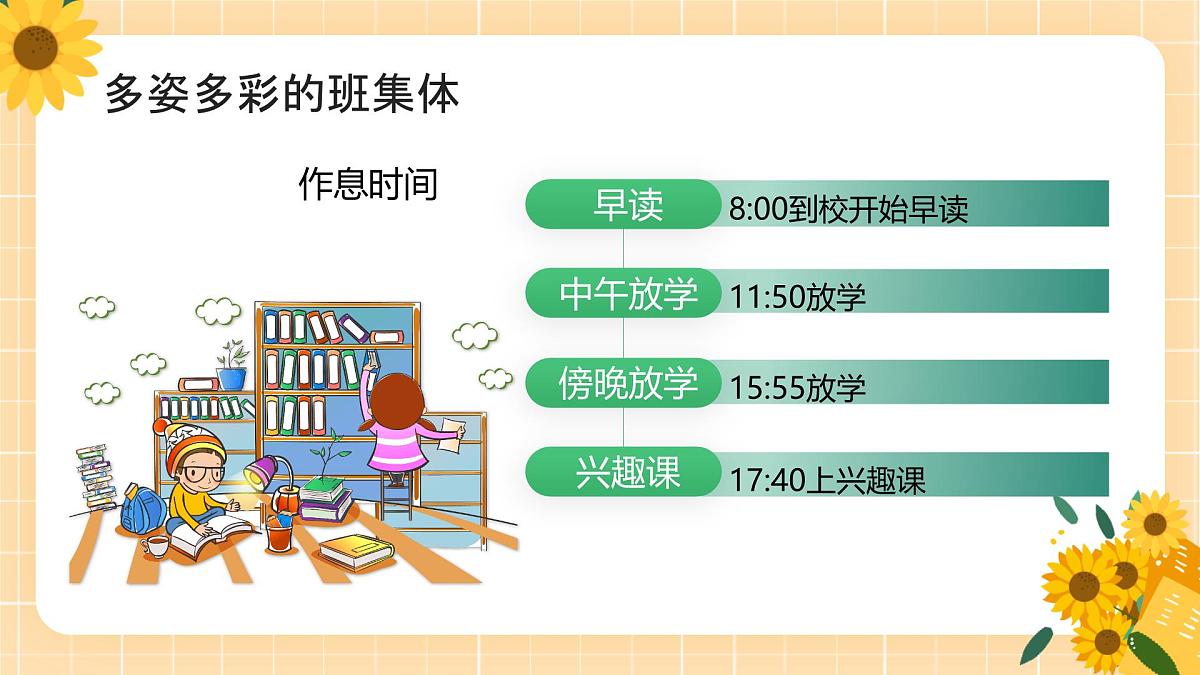 多姿多彩的班集体

作息时间

早读 8:00到校开始早读

中午放学 11:50放学

傍晚放学 15:55放学

兴趣课 17:40上兴趣课